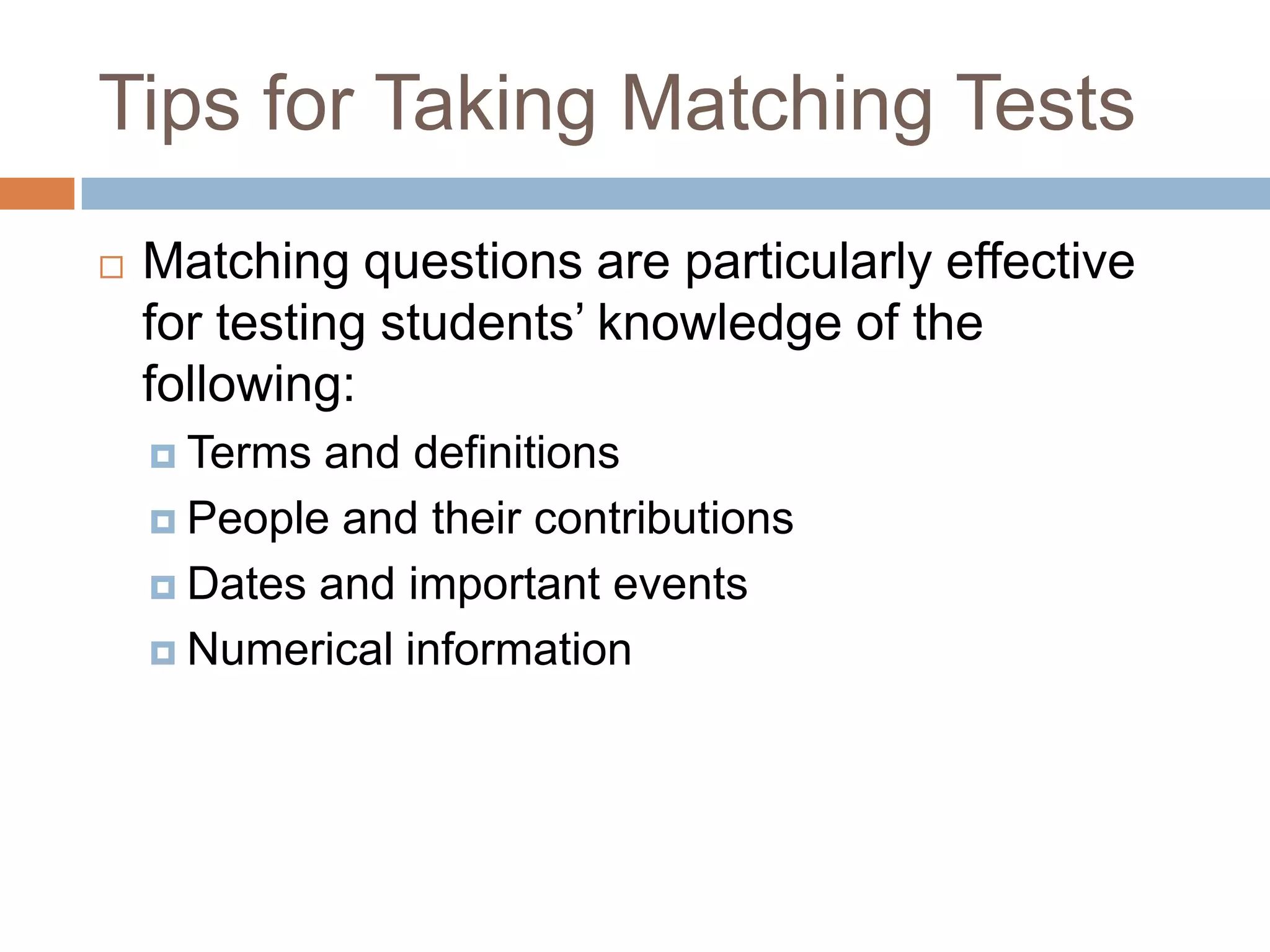 Tips for Taking Matching Tests

Matching questions are particularly effective for testing students’ knowledge of the following:

Terms and definitions
People and their contributions
Dates and important events
Numerical information